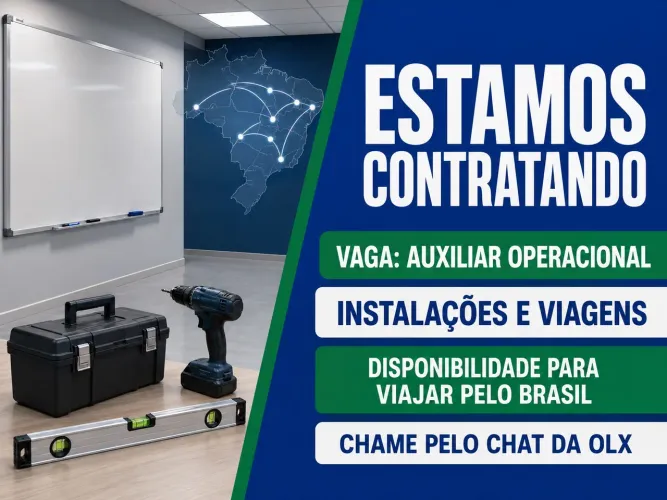 ESTAMOS CONTRATANDO

VAGA: AUXILIAR OPERACIONAL

INSTALAÇÕES E VIAGENS

DISPONIBILIDADE PARA VIAJAR PELO BRASIL

CHAME PELO CHAT DA OLX